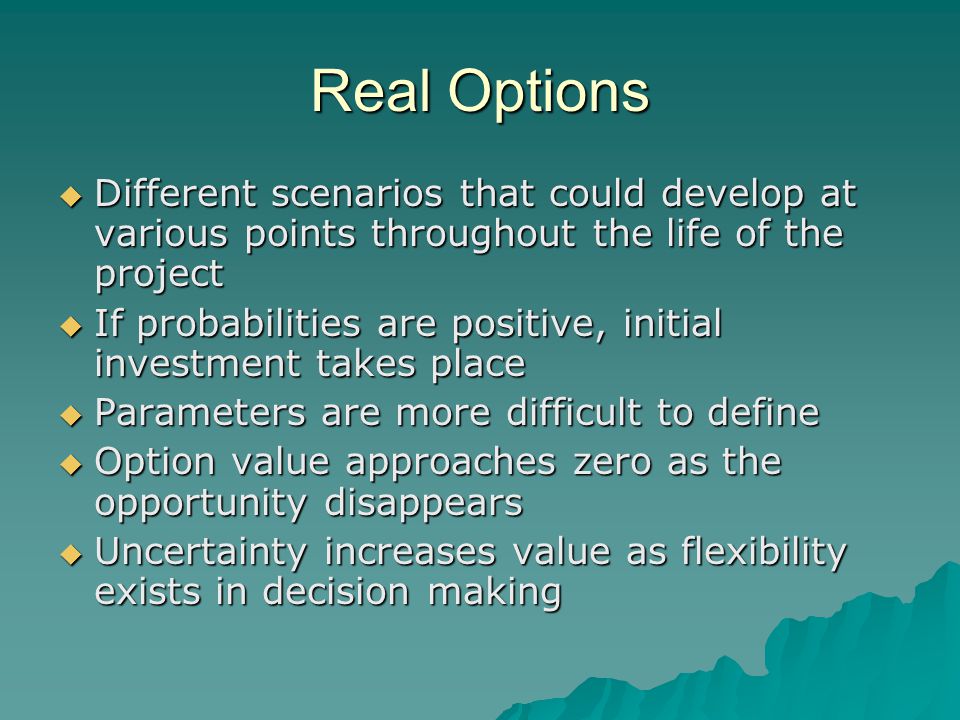 Real Options

◆ Different scenarios that could develop at various points throughout the life of the project
◆ If probabilities are positive, initial investment takes place
◆ Parameters are more difficult to define
◆ Option value approaches zero as the opportunity disappears
◆ Uncertainty increases value as flexibility exists in decision making